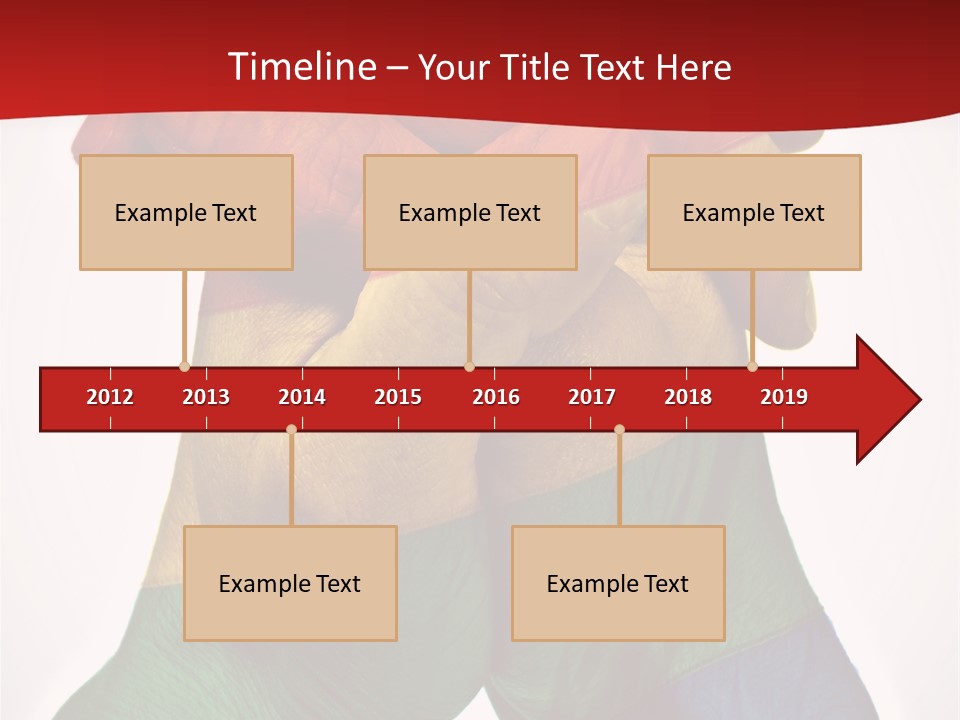 Timeline – Your Title Text Here

Example Text

Example Text

Example Text

2012 2013 2014 2015 2016 2017 2018 2019

Example Text

Example Text